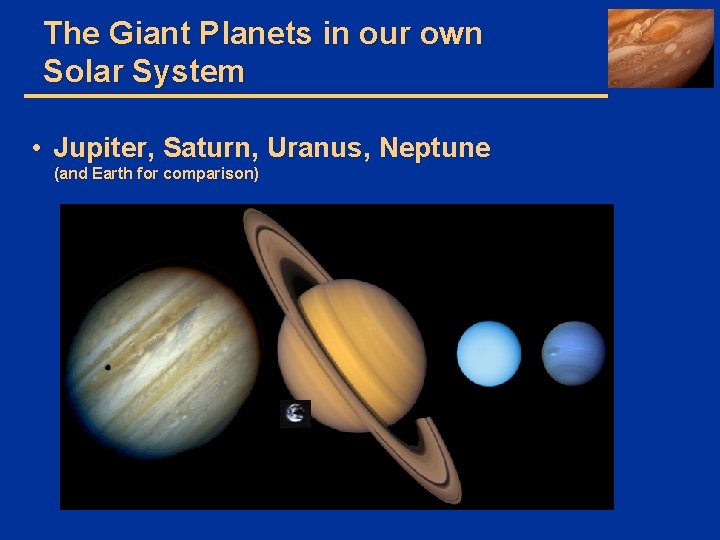 The Giant Planets in our own Solar System

• Jupiter, Saturn, Uranus, Neptune
(and Earth for comparison)